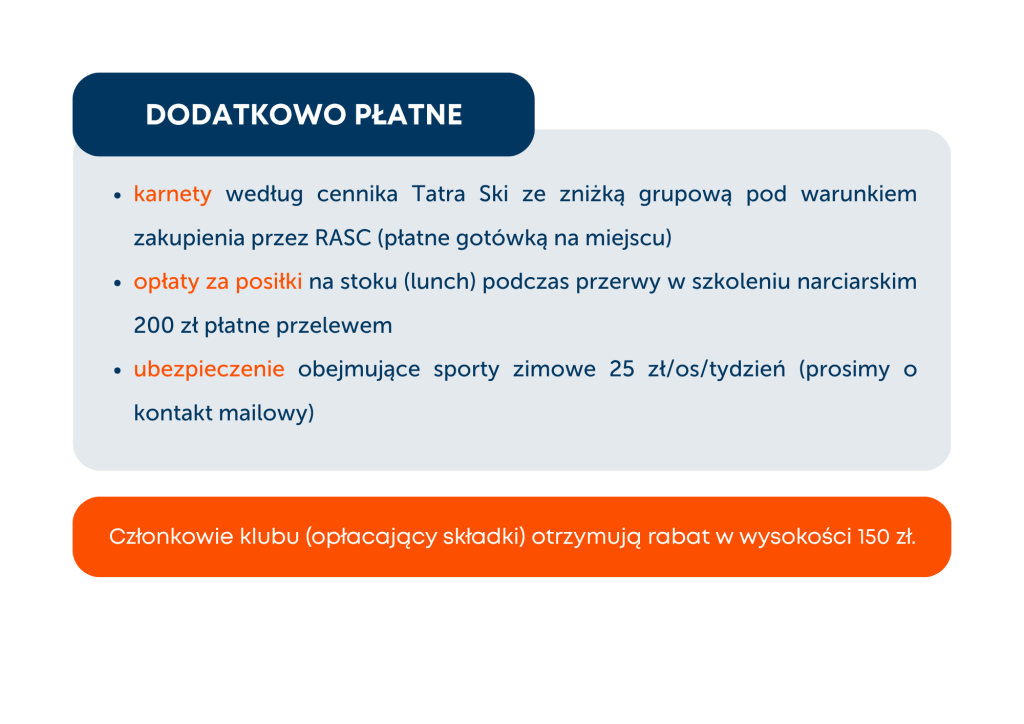 DODATKOWO PŁATNE

• karnety według cennika Tatra Ski ze zniżką grupową pod warunkiem zakupienia przez RASC (płatne gotówką na miejscu)
• opłaty za posiłki na stoku (lunch) podczas przerwy w szkoleniu narciarskim 200 zł płatne przelewem
• ubezpieczenie obejmujące sporty zimowe 25 zł/os/tydzień (prosimy o kontakt mailowy)

Członkowie klubu (opłacający składki) otrzymują rabat w wysokości 150 zł.